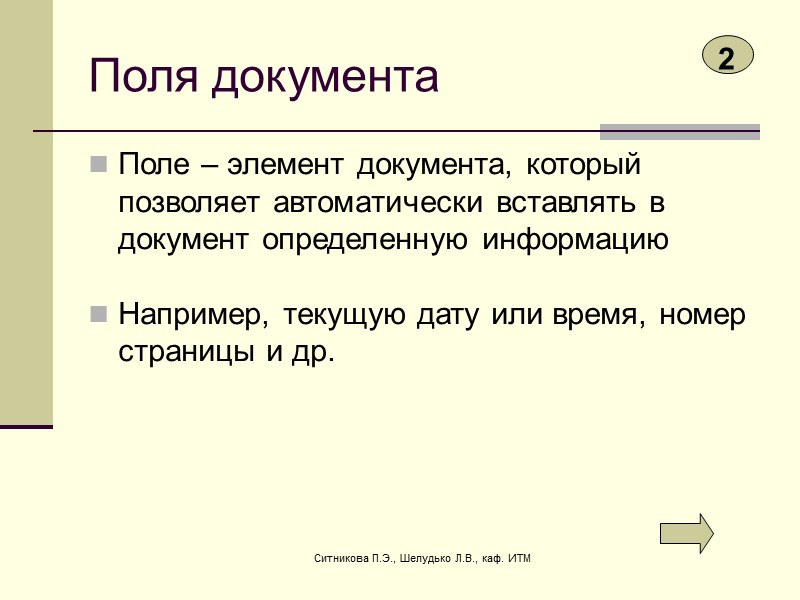 Поля документа

2

Поле – элемент документа, который позволяет автоматически вставлять в документ определенную информацию

Например, текущую дату или время, номер страницы и др.

Ситникова П.Э., Шелудько Л.В., каф. ИТМ